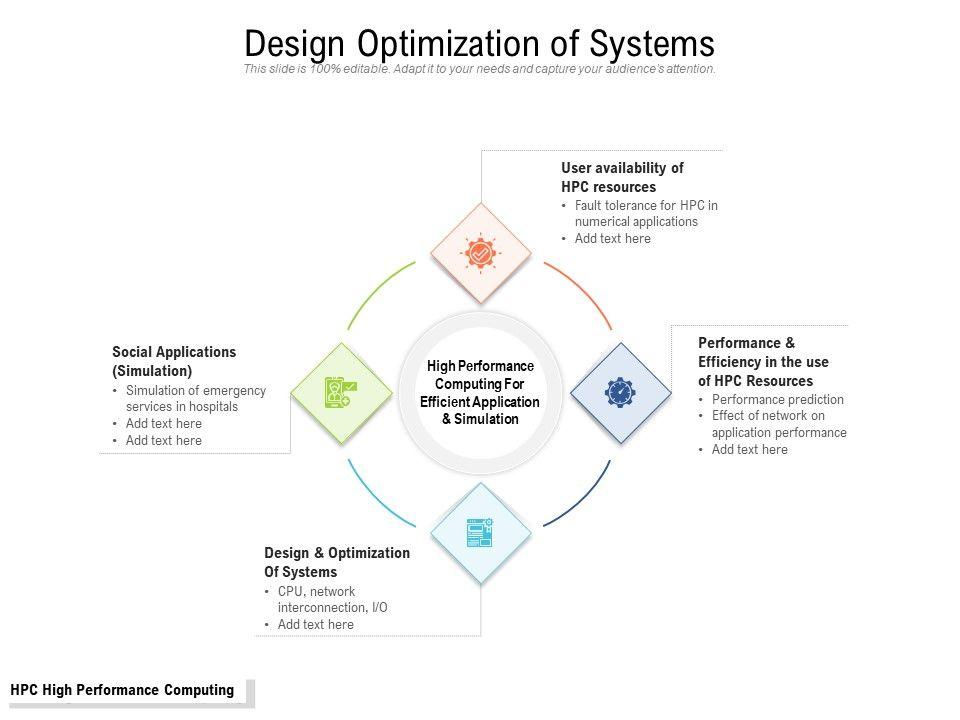 Design Optimization of Systems

This slide is 100% editable. Adapt it to your needs and capture your audience's attention.

User availability of HPC resources
• Fault tolerance for HPC in numerical applications
• Add text here

Social Applications (Simulation)
• Simulation of emergency services in hospitals
• Add text here
• Add text here

High Performance Computing For Efficient Application & Simulation

Performance & Efficiency in the use of HPC Resources
• Performance prediction
• Effect of network on application performance
• Add text here

Design & Optimization Of Systems
• CPU, network interconnection, I/O
• Add text here

HPC High Performance Computing